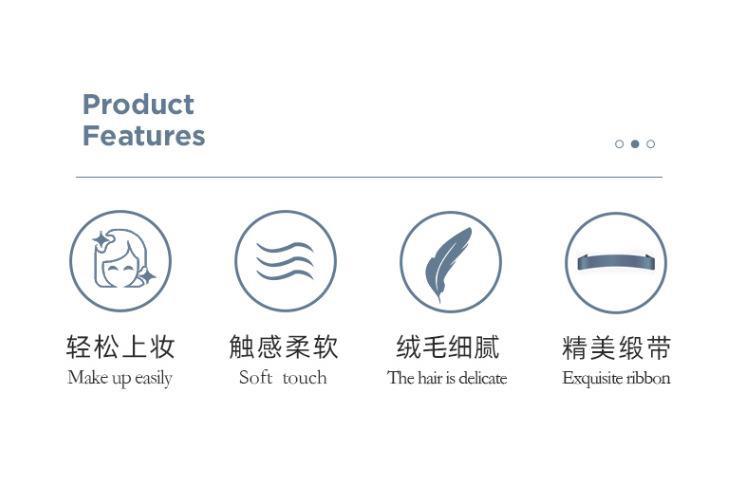 Product
Features

轻松上妆
Make up easily

触感柔软
Soft touch

绒毛细腻
The hair is delicate

精美缎带
Exquisite ribbon